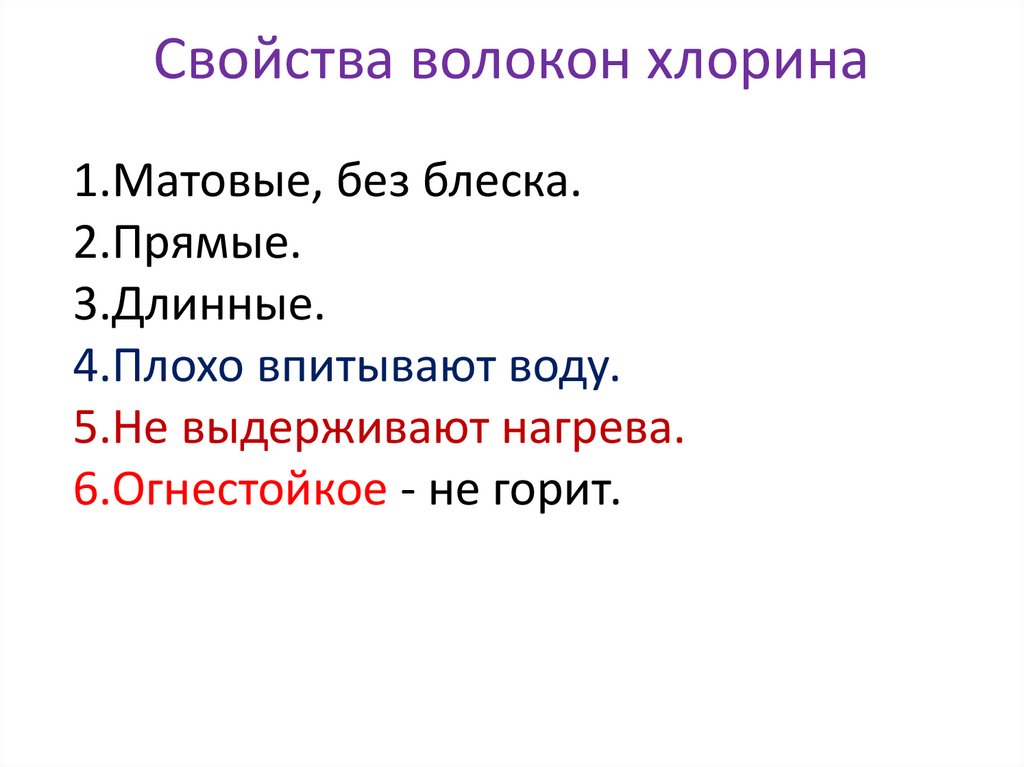 Свойства волокон хлорина

1.Матовые, без блеска.
2.Прямые.
3.Длинные.
4.Плохо впитывают воду.
5.Не выдерживают нагрева.
6.Огнестойкое - не горит.